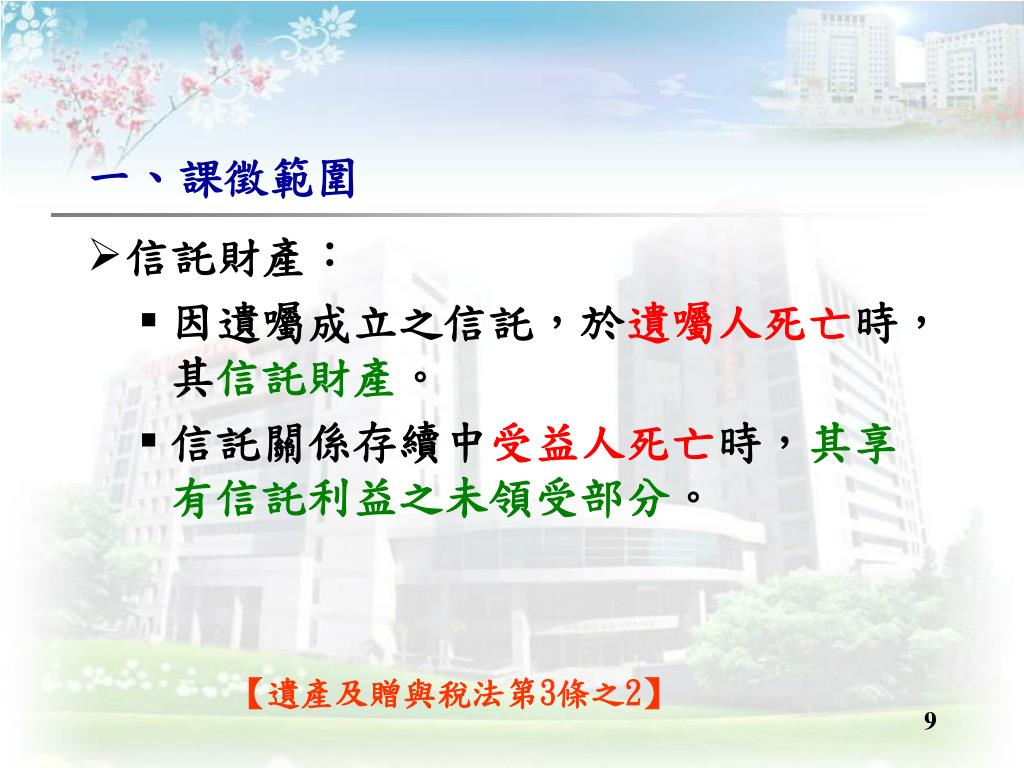 一、課徵範圍

➢信託財產：

▪ 因遺囑成立之信託，於遺囑人死亡時，其信託財產。

▪ 信託關係存續中受益人死亡時，其享有信託利益之未領受部分。

【遺產及贈與稅法第3條之2】

9